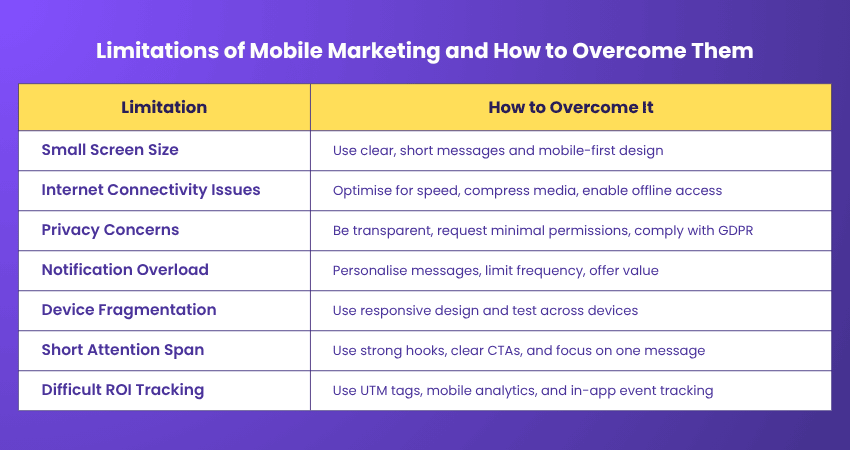 Limitations of Mobile Marketing and How to Overcome Them

| Limitation | How to Overcome It |
|---|---|
| Small Screen Size | Use clear, short messages and mobile-first design |
| Internet Connectivity Issues | Optimise for speed, compress media, enable offline access |
| Privacy Concerns | Be transparent, request minimal permissions, comply with GDPR |
| Notification Overload | Personalise messages, limit frequency, offer value |
| Device Fragmentation | Use responsive design and test across devices |
| Short Attention Span | Use strong hooks, clear CTAs, and focus on one message |
| Difficult ROI Tracking | Use UTM tags, mobile analytics, and in-app event tracking |